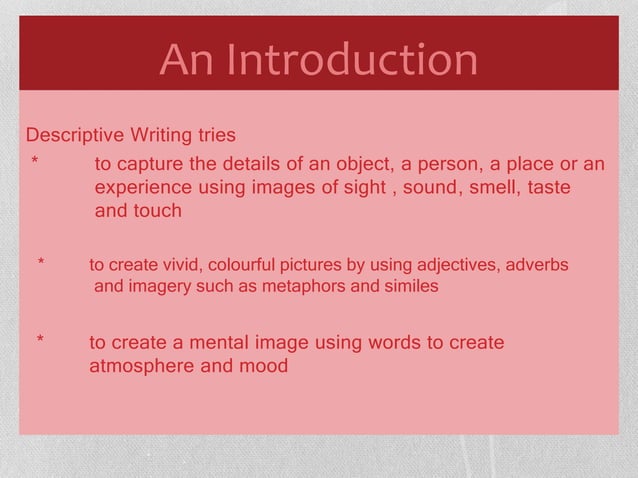 An Introduction

Descriptive Writing tries

* to capture the details of an object, a person, a place or an experience using images of sight , sound, smell, taste and touch

* to create vivid, colourful pictures by using adjectives, adverbs and imagery such as metaphors and similes

* to create a mental image using words to create atmosphere and mood